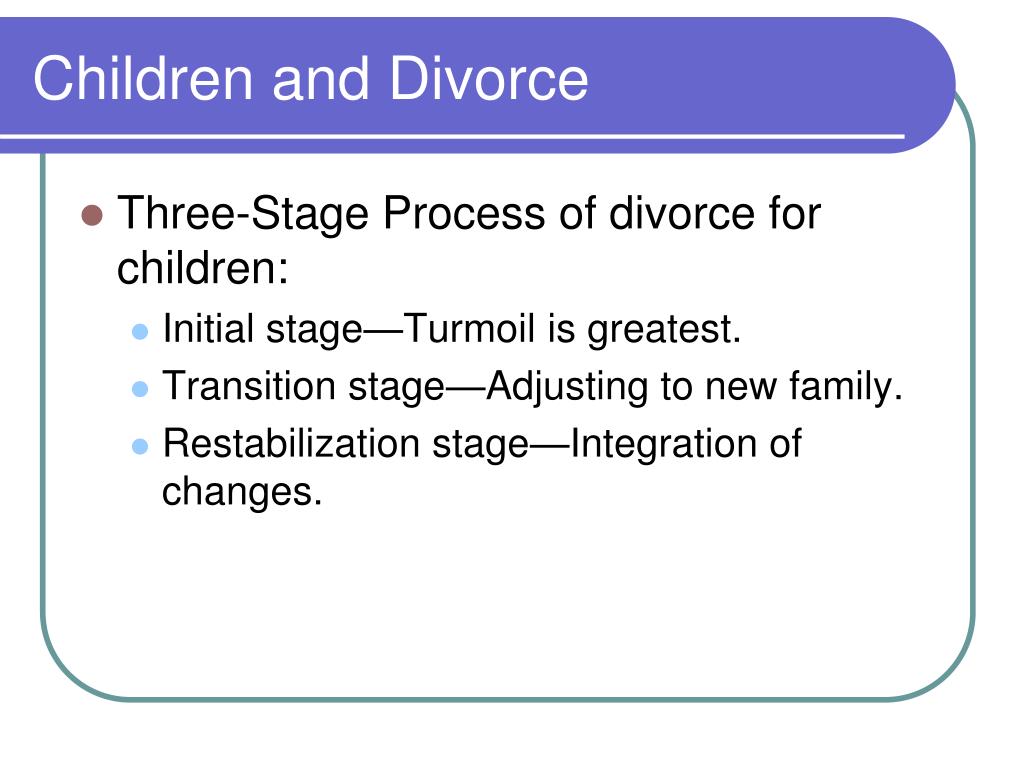 Children and Divorce

Three-Stage Process of divorce for children:

Initial stage—Turmoil is greatest.

Transition stage—Adjusting to new family.

Restabilization stage—Integration of changes.